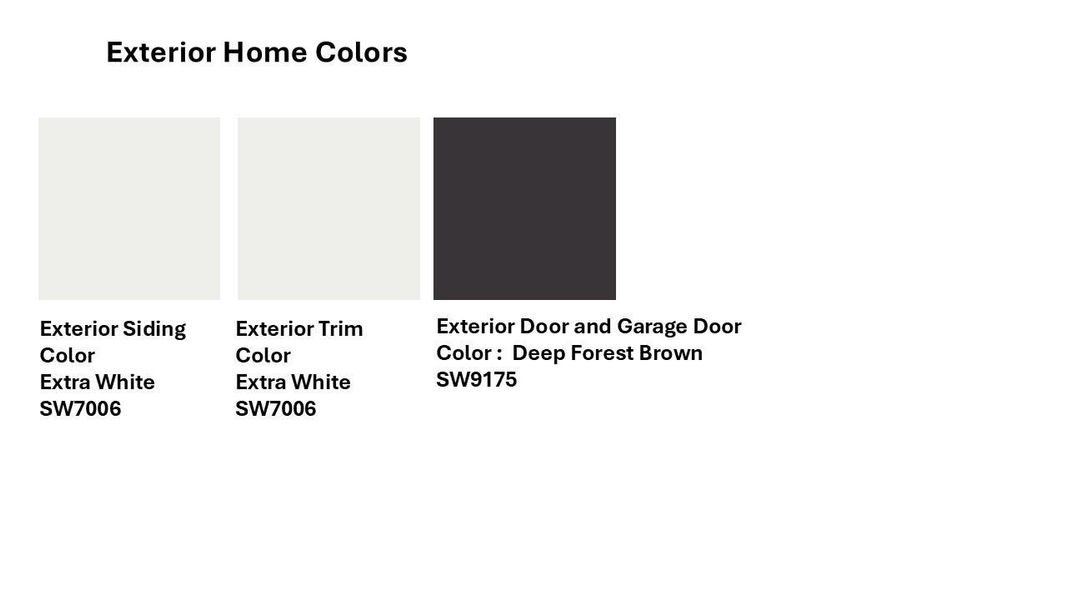 Exterior Home Colors

Exterior Siding Color
Extra White
SW7006

Exterior Trim Color
Extra White
SW7006

Exterior Door and Garage Door Color : Deep Forest Brown
SW9175